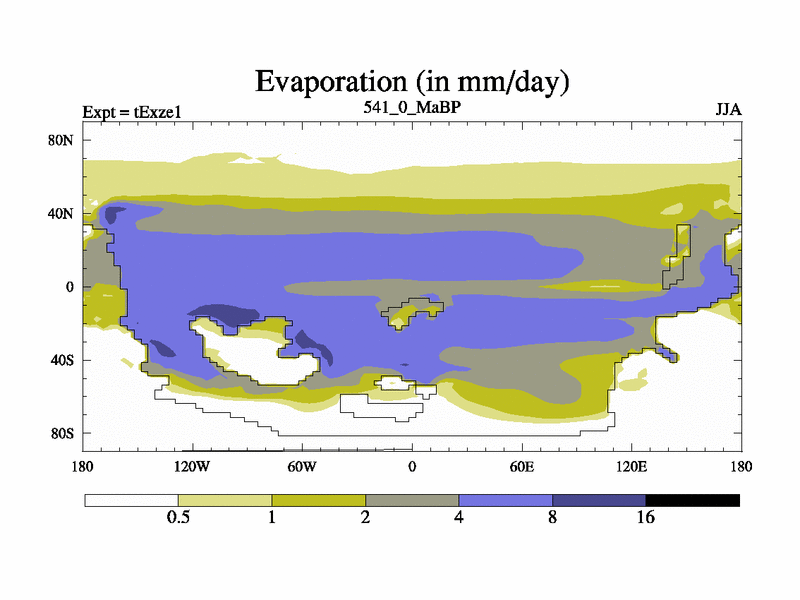 Evaporation (in mm/day)

Expt = tExze1

541_0_MaBP

JJA

80N
40N
0
40S
80S

180
120W
60W
0
60E
120E
180

0.5
1
2
4
8
16